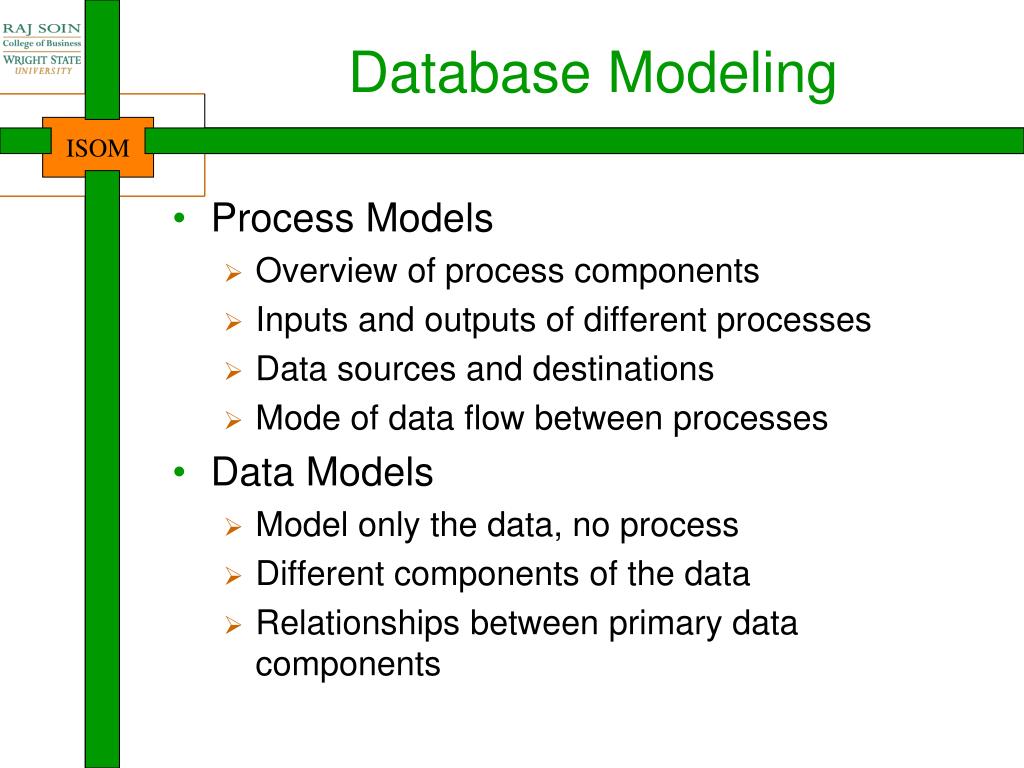 RAJ SOIN
College of Business
WRIGHT STATE
UNIVERSITY

ISOM

Database Modeling

• Process Models
  ➢ Overview of process components
  ➢ Inputs and outputs of different processes
  ➢ Data sources and destinations
  ➢ Mode of data flow between processes
• Data Models
  ➢ Model only the data, no process
  ➢ Different components of the data
  ➢ Relationships between primary data components